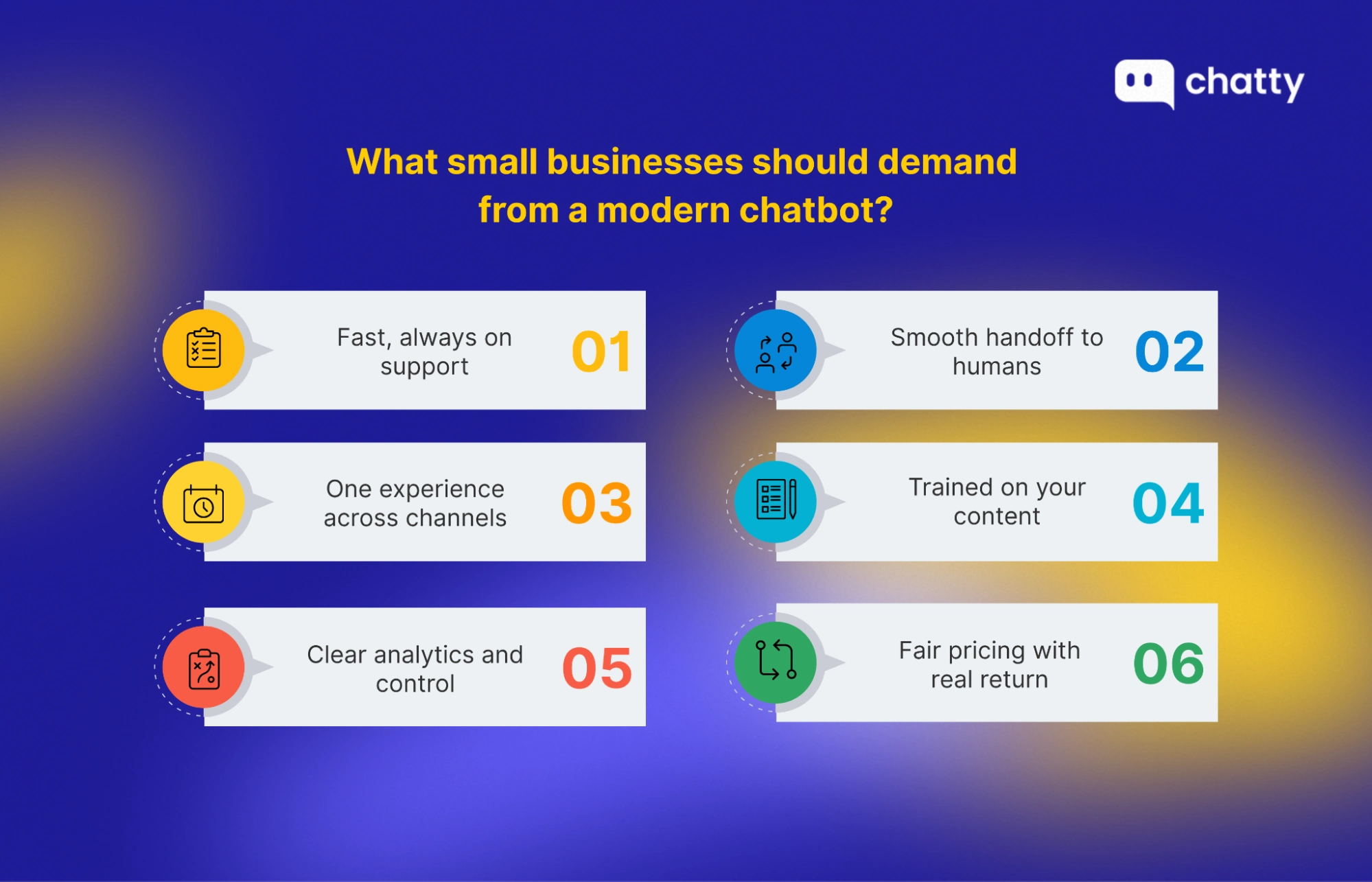 chatty

What small businesses should demand from a modern chatbot?

Fast, always on support 01

Smooth handoff to humans 02

One experience across channels 03

Trained on your content 04

Clear analytics and control 05

Fair pricing with real return 06